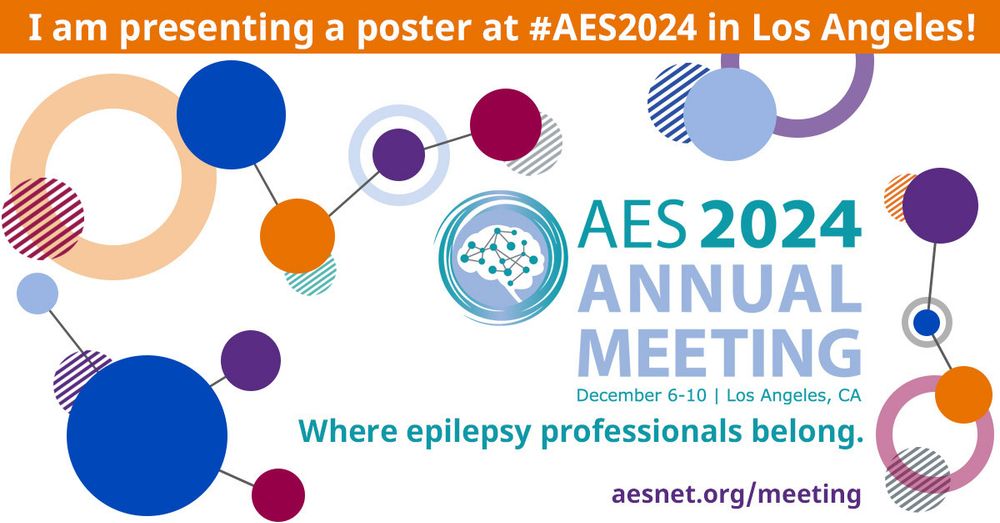 I am presenting a poster at #AES2024 in Los Angeles!

AES 2024
ANNUAL
MEETING
December 6-10 | Los Angeles, CA

Where epilepsy professionals belong.

aesnet.org/meeting